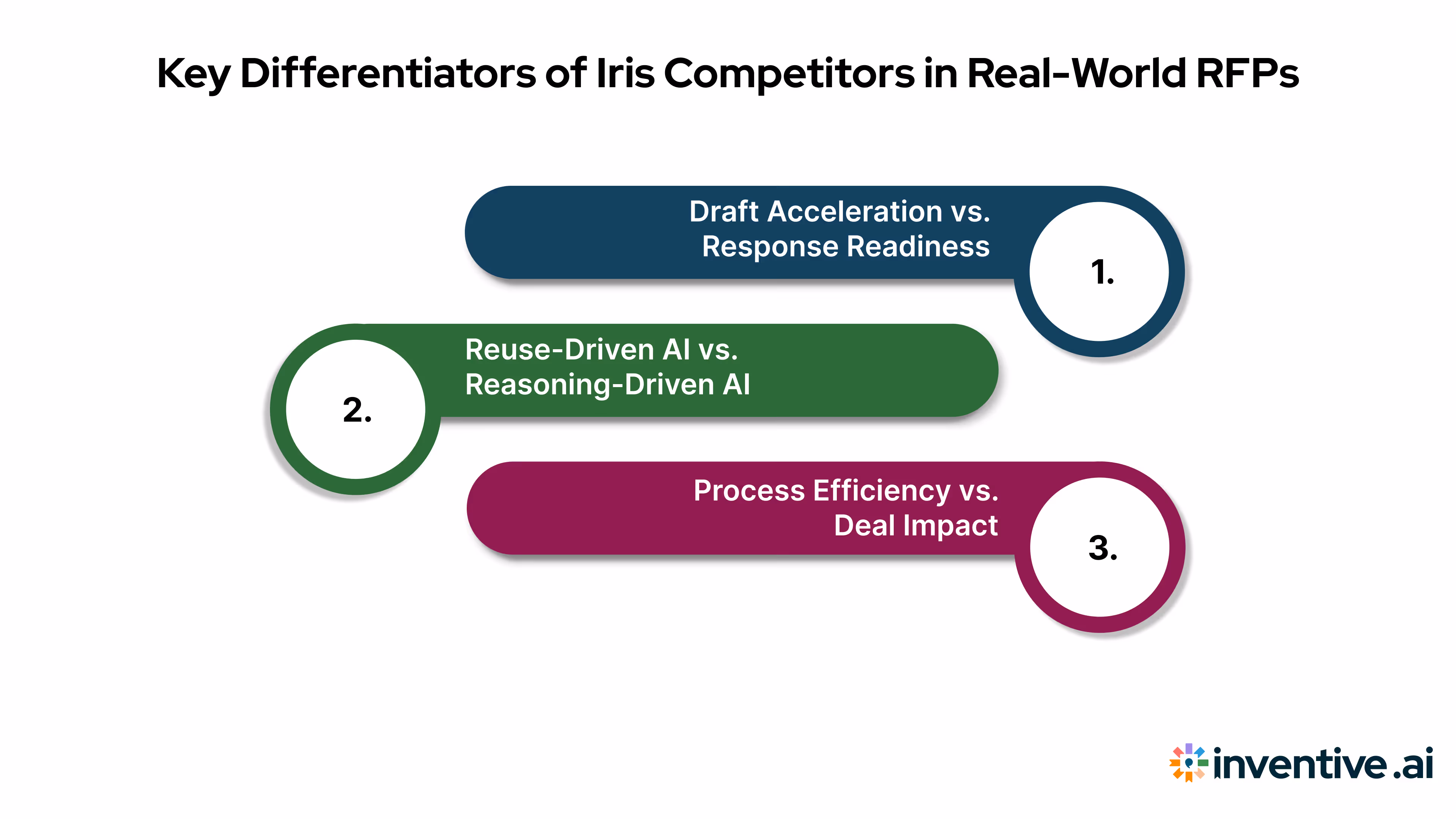 Key Differentiators of Iris Competitors in Real-World RFPs

Draft Acceleration vs. Response Readiness

1.

2.

Reuse-Driven AI vs. Reasoning-Driven AI

Process Efficiency vs. Deal Impact

3.

inventive.ai